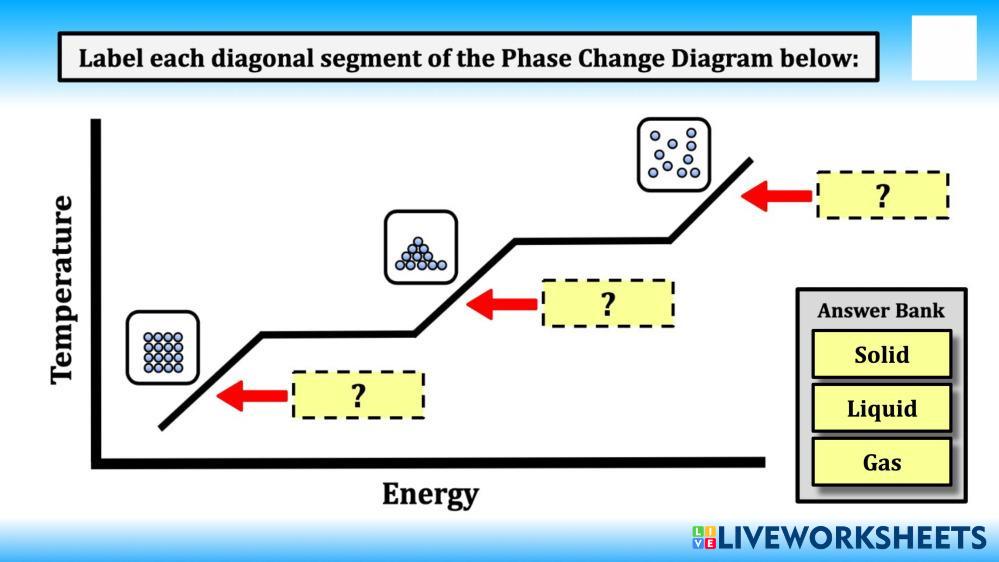 Label each diagonal segment of the Phase Change Diagram below:

Temperature

?

?

?

Energy

Answer Bank

Solid

Liquid

Gas

LIVEWORKSHEETS